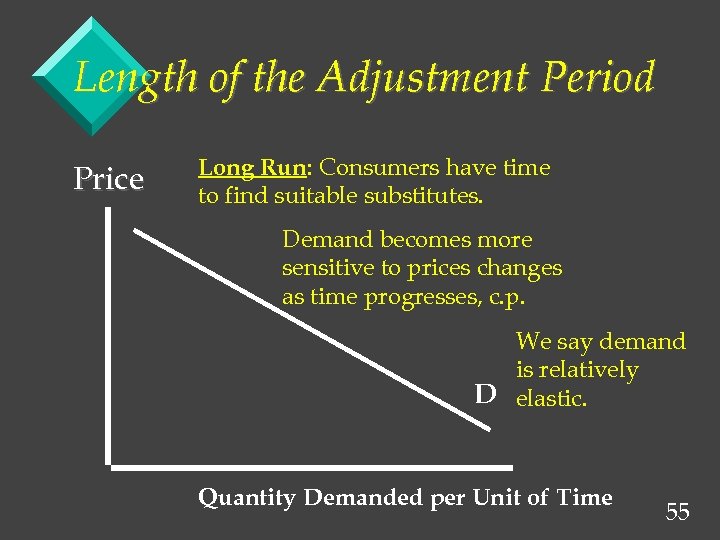 Length of the Adjustment Period

Price

Long Run: Consumers have time to find suitable substitutes.

Demand becomes more sensitive to prices changes as time progresses, c.p.

We say demand is relatively elastic.

D

Quantity Demanded per Unit of Time

55